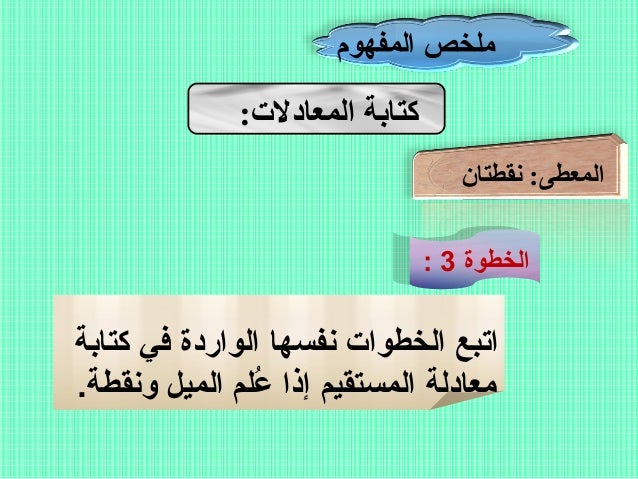 ملخص المفهوم

كتابة المعادلات:

المعطى: نقطتان

الخطوة 3 :

اتبع الخطوات نفسها الواردة في كتابة معادلة المستقيم إذا عُلم الميل ونقطة.